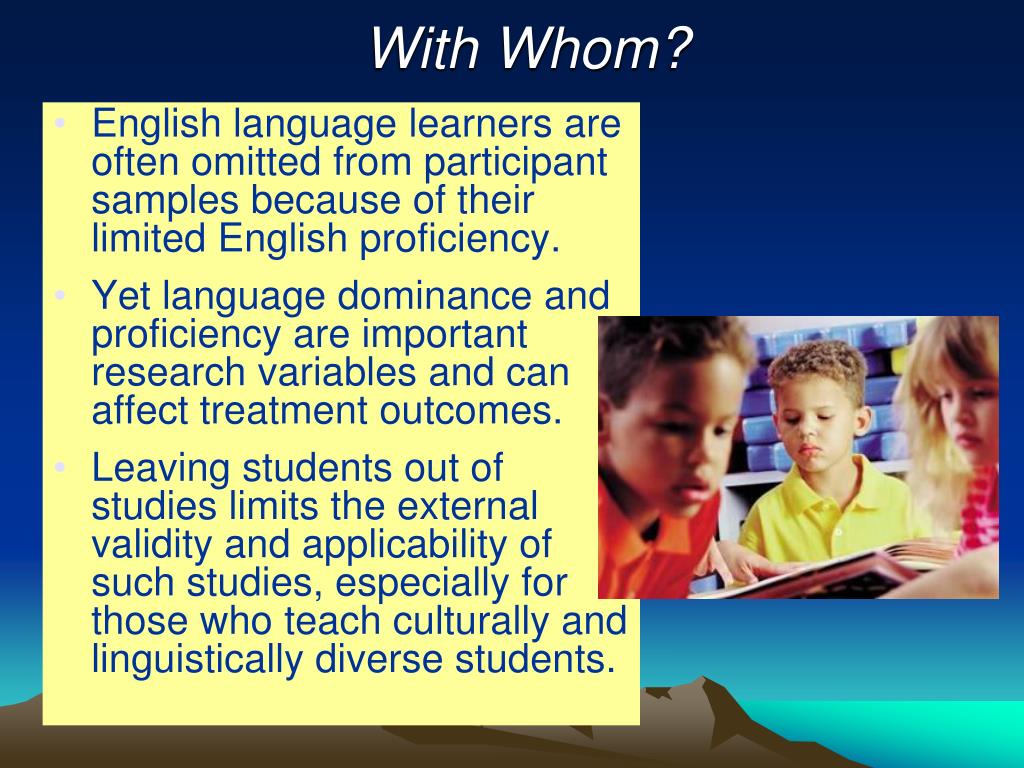 With Whom?

• English language learners are often omitted from participant samples because of their limited English proficiency.

• Yet language dominance and proficiency are important research variables and can affect treatment outcomes.

• Leaving students out of studies limits the external validity and applicability of such studies, especially for those who teach culturally and linguistically diverse students.